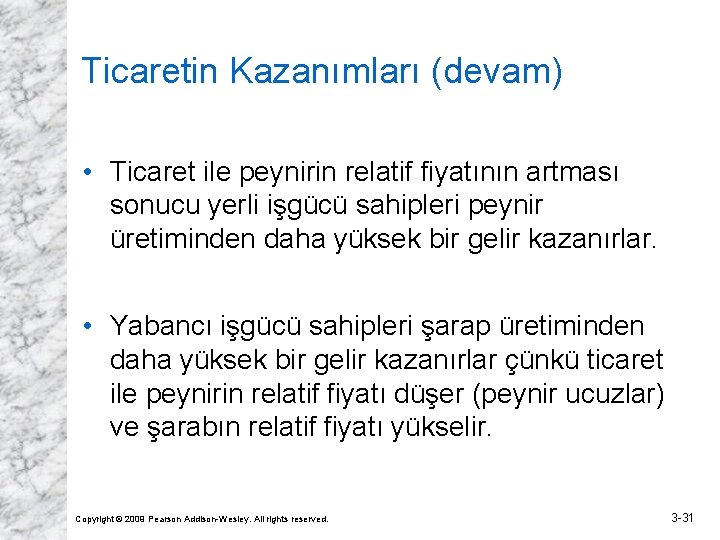 Ticaretin Kazanımları (devam)

• Ticaret ile peynirin relatif fiyatının artması sonucu yerli işgücü sahipleri peynir üretiminden daha yüksek bir gelir kazanırlar.

• Yabancı işgücü sahipleri şarap üretiminden daha yüksek bir gelir kazanırlar çünkü ticaret ile peynirin relatif fiyatı düşer (peynir ucuzlar) ve şarabın relatif fiyatı yükselir.

Copyright © 2009 Pearson Addison-Wesley. All rights reserved.

3-31